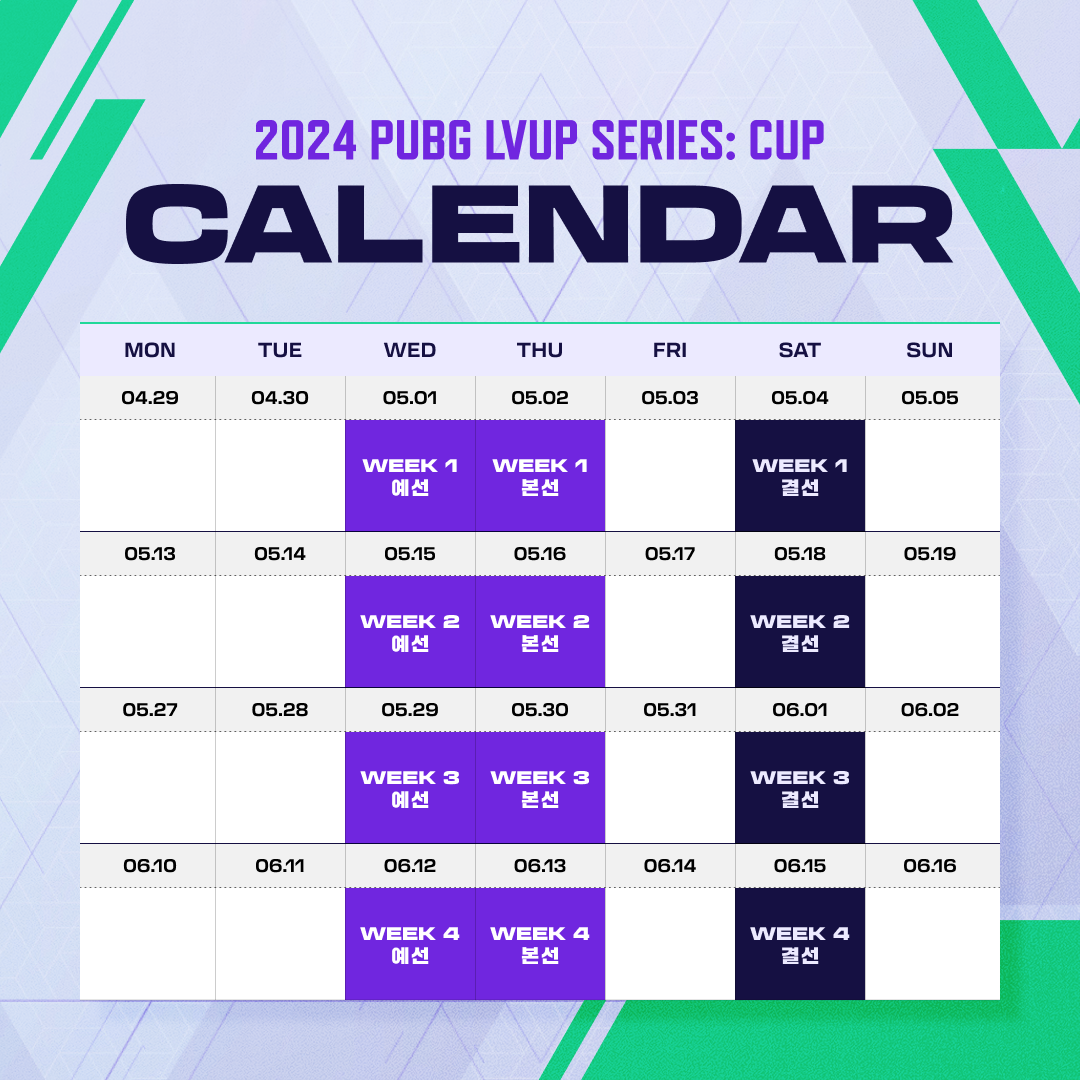 2024 PUBG LVUP SERIES: CUP

CALENDAR

| MON | TUE | WED | THU | FRI | SAT | SUN |
|---|---|---|---|---|---|---|
| 04.29 | 04.30 | 05.01 | 05.02 | 05.03 | 05.04 | 05.05 |
| | | WEEK 1 예선 | WEEK 1 본선 | | WEEK 1 결선 | |
| 05.13 | 05.14 | 05.15 | 05.16 | 05.17 | 05.18 | 05.19 |
| | | WEEK 2 예선 | WEEK 2 본선 | | WEEK 2 결선 | |
| 05.27 | 05.28 | 05.29 | 05.30 | 05.31 | 06.01 | 06.02 |
| | | WEEK 3 예선 | WEEK 3 본선 | | WEEK 3 결선 | |
| 06.10 | 06.11 | 06.12 | 06.13 | 06.14 | 06.15 | 06.16 |
| | | WEEK 4 예선 | WEEK 4 본선 | | WEEK 4 결선 | |